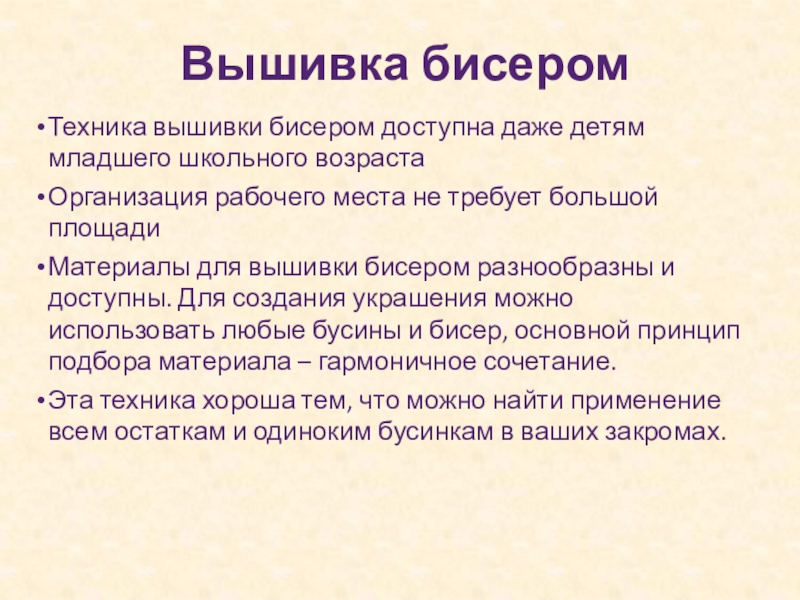 Вышивка бисером

• Техника вышивки бисером доступна даже детям младшего школьного возраста

• Организация рабочего места не требует большой площади

• Материалы для вышивки бисером разнообразны и доступны. Для создания украшения можно использовать любые бусины и бисер, основной принцип подбора материала – гармоничное сочетание.

• Эта техника хороша тем, что можно найти применение всем остаткам и одиноким бусинкам в ваших закромах.